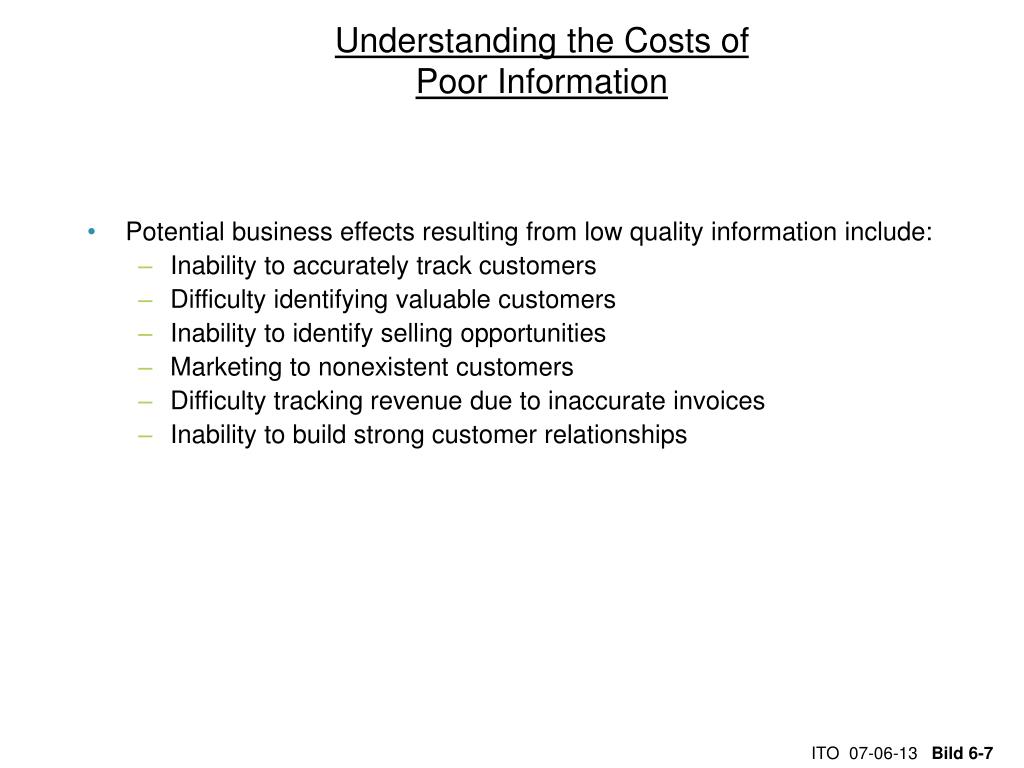 Understanding the Costs of Poor Information

• Potential business effects resulting from low quality information include:
– Inability to accurately track customers
– Difficulty identifying valuable customers
– Inability to identify selling opportunities
– Marketing to nonexistent customers
– Difficulty tracking revenue due to inaccurate invoices
– Inability to build strong customer relationships

ITO 07-06-13 Bild 6-7